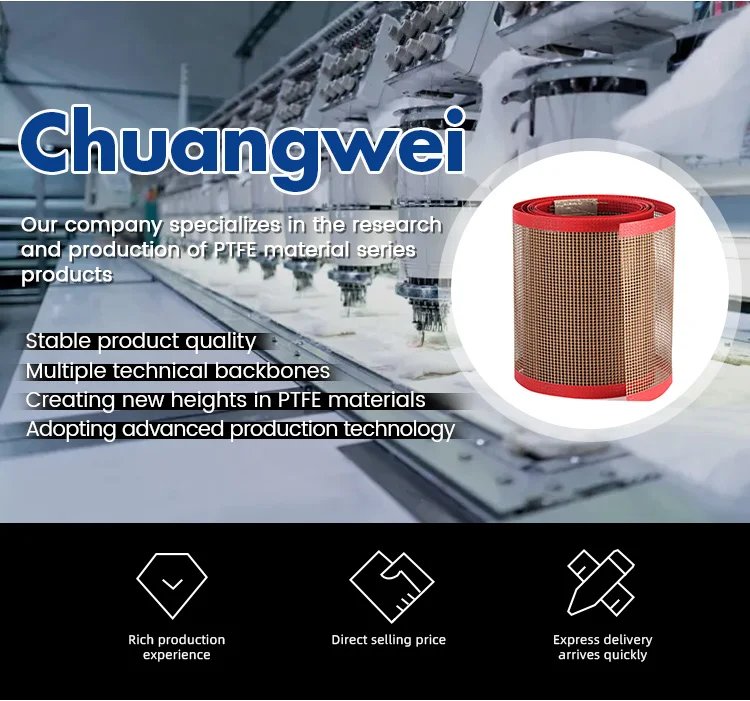 Chuangwei

Our company specializes in the research and production of PTFE material series products

Stable product quality
Multiple technical backbones
Creating new heights in PTFE materials
Adopting advanced production technology

Rich production experience

Direct selling price

Express delivery arrives quickly